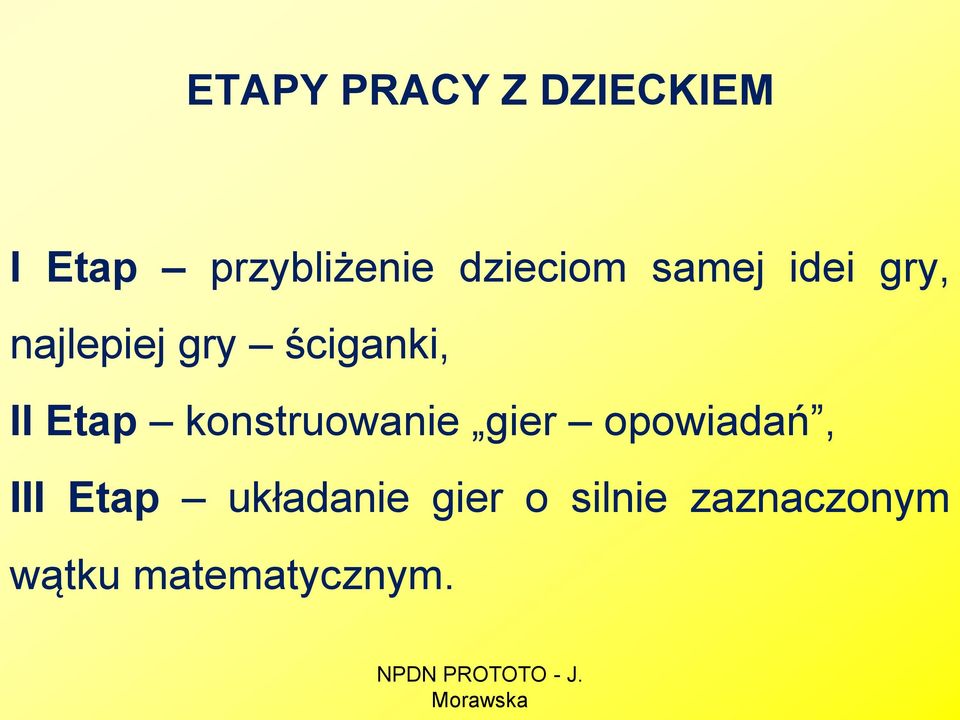 ETAPY PRACY Z DZIECKIEM

I Etap – przybliżenie dzieciom samej idei gry, najlepiej gry – ściganki,

II Etap – konstruowanie „gier – opowiadań”,

III Etap – układanie gier o silnie zaznaczonym wątku matematycznym.

NPDN PROTOTO - J. Morawska